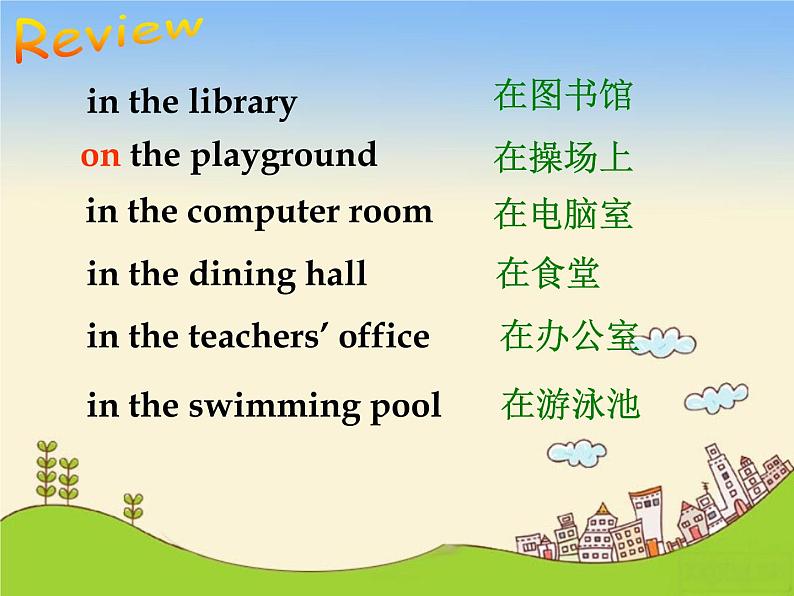 Review

in the library 在图书馆

on the playground 在操场上

in the computer room 在电脑室

in the dining hall 在食堂

in the teachers' office 在办公室

in the swimming pool 在游泳池